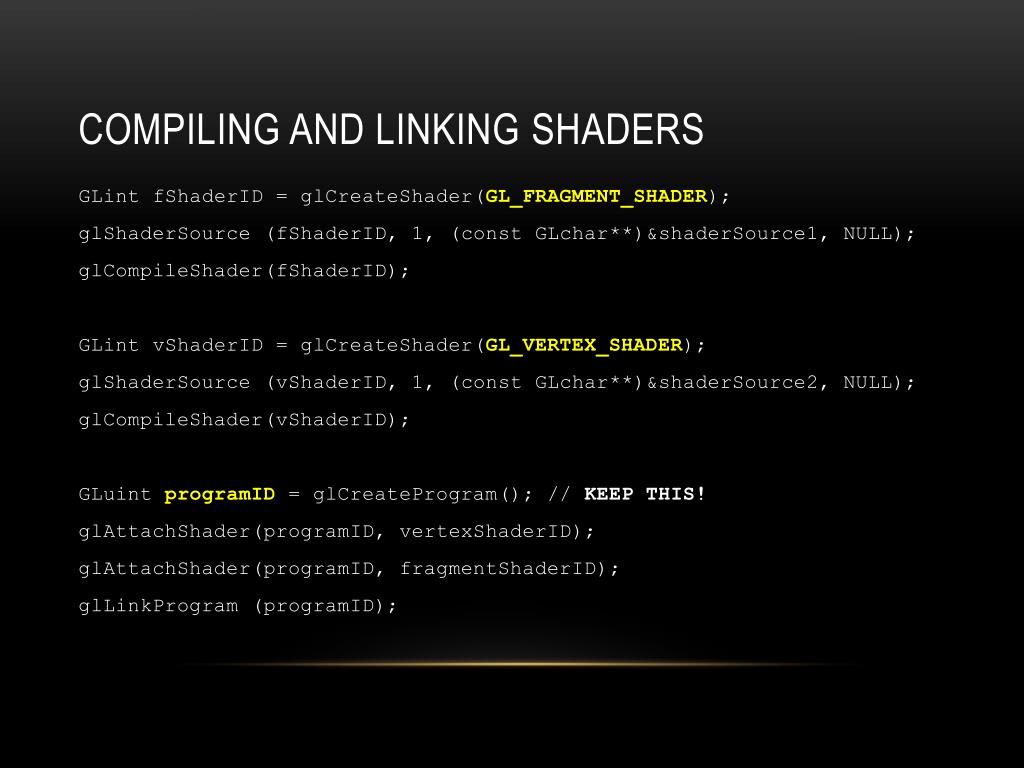 COMPILING AND LINKING SHADERS

GLint fShaderID = glCreateShader(GL_FRAGMENT_SHADER);
glShaderSource (fShaderID, 1, (const GLchar**)&shaderSource1, NULL);
glCompileShader(fShaderID);

GLint vShaderID = glCreateShader(GL_VERTEX_SHADER);
glShaderSource (vShaderID, 1, (const GLchar**)&shaderSource2, NULL);
glCompileShader(vShaderID);

GLuint programID = glCreateProgram(); // KEEP THIS!
glAttachShader(programID, vertexShaderID);
glAttachShader(programID, fragmentShaderID);
glLinkProgram (programID);